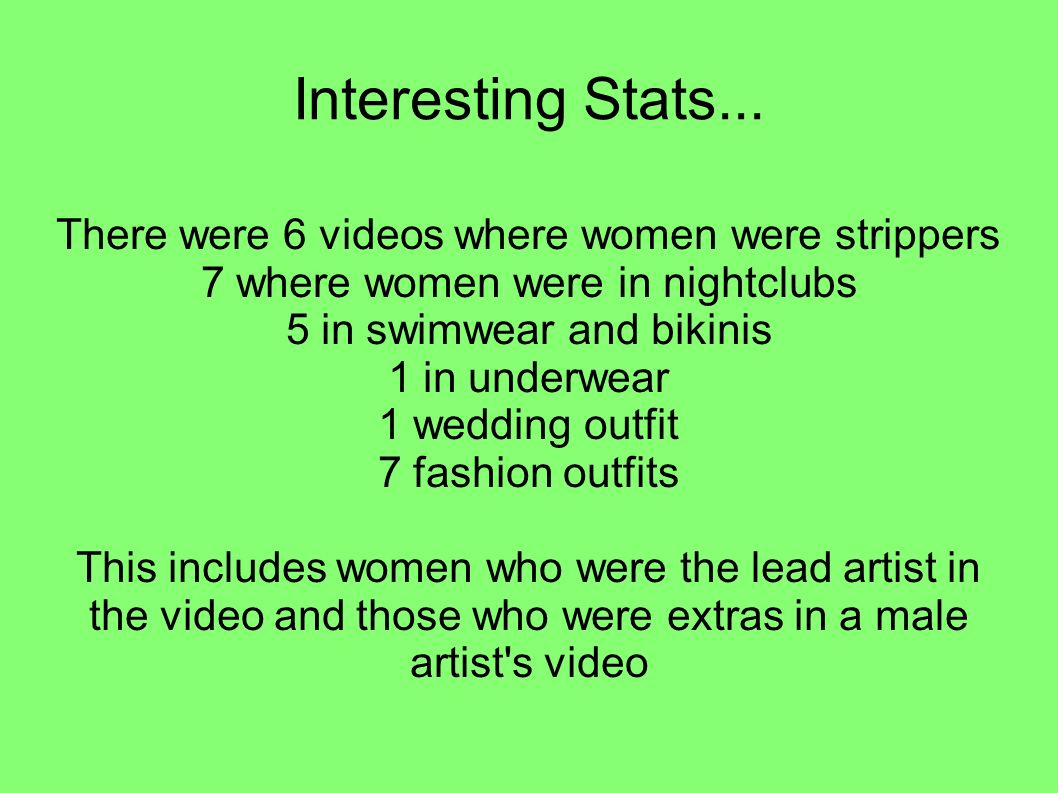 Interesting Stats...

There were 6 videos where women were strippers
7 where women were in nightclubs
5 in swimwear and bikinis
1 in underwear
1 wedding outfit
7 fashion outfits

This includes women who were the lead artist in the video and those who were extras in a male artist's video